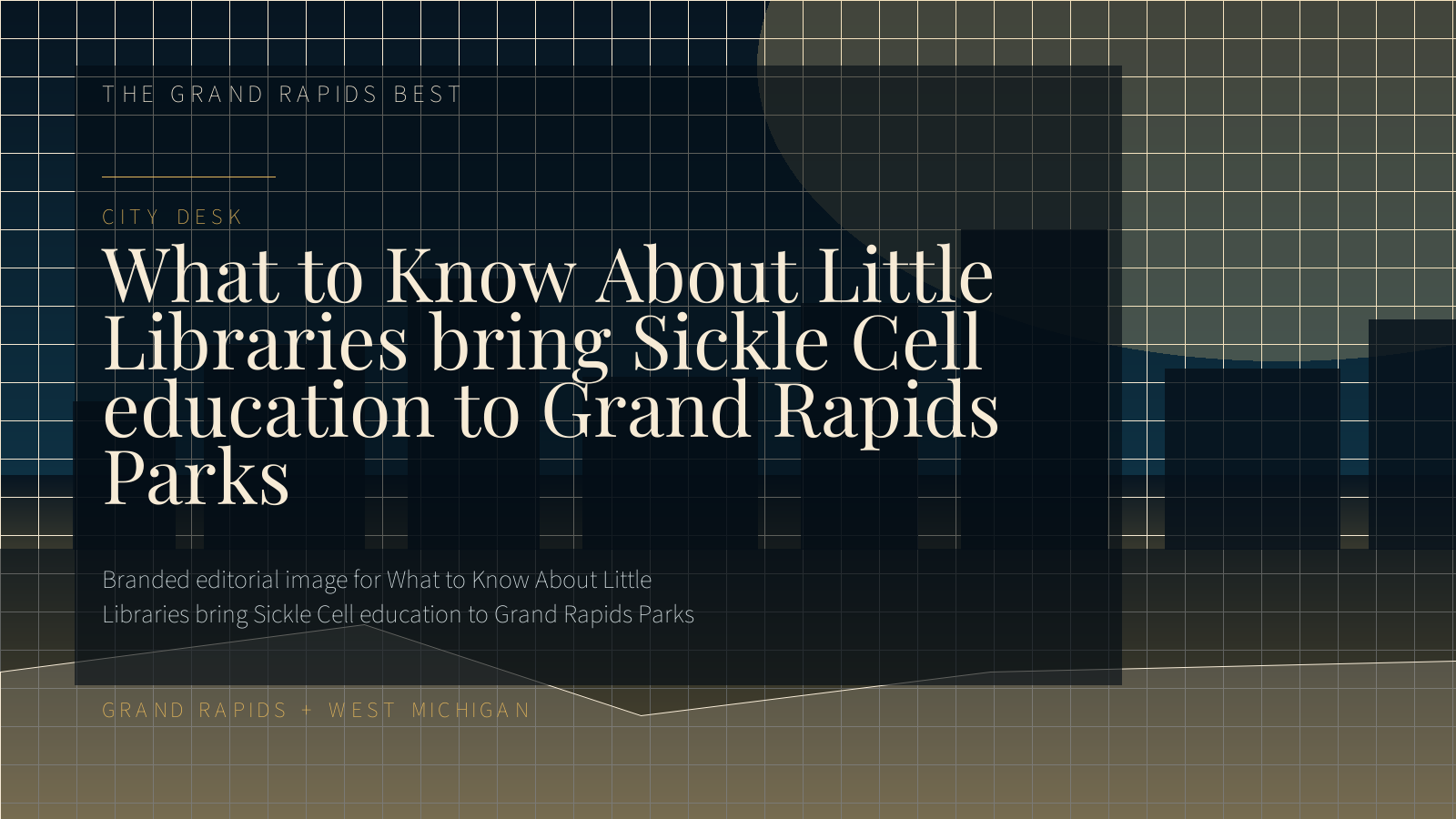 THE GRAND RAPIDS BEST

CITY DESK

What to Know About Little Libraries bring Sickle Cell education to Grand Rapids Parks

Branded editorial image for What to Know About Little Libraries bring Sickle Cell education to Grand Rapids Parks

GRAND RAPIDS + WEST MICHIGAN